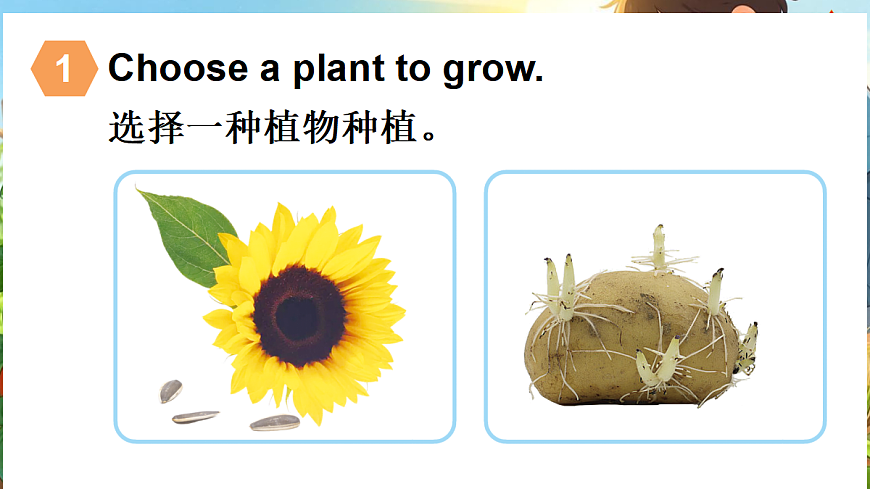 1 Choose a plant to grow.
选择一种植物种植。